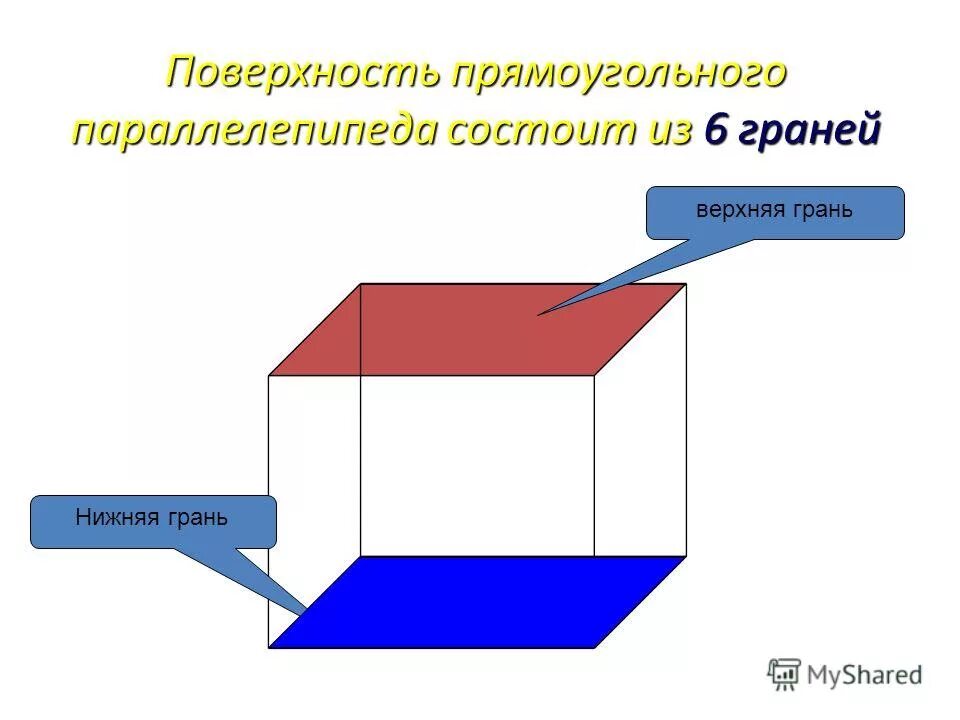 Поверхность прямоугольного параллелепипеда состоит из 6 граней

верхняя грань

Нижняя грань

MyShared